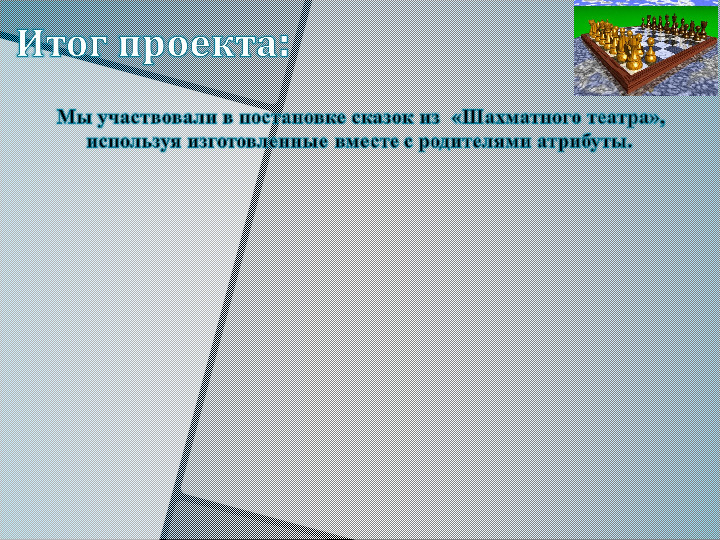 Итог проекта:

Мы участвовали в постановке сказок из «Шахматного театра», используя изготовленные вместе с родителями атрибуты.